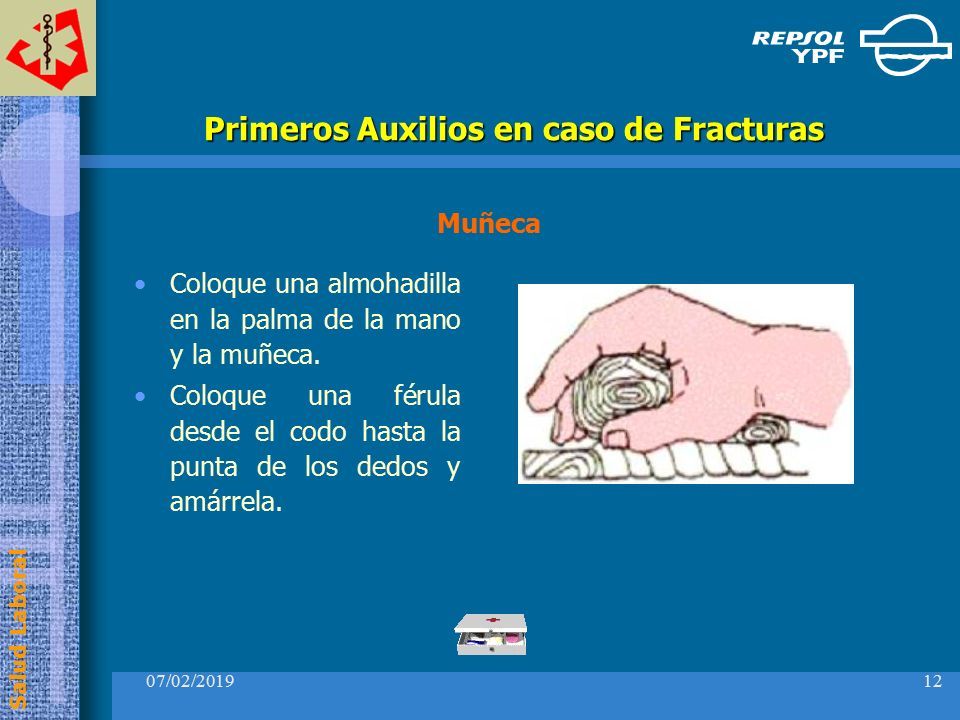 REPSOL YPF

Primeros Auxilios en caso de Fracturas

Muñeca

• Coloque una almohadilla en la palma de la mano y la muñeca.
• Coloque una férula desde el codo hasta la punta de los dedos y amárrela.

Salud Laboral

07/02/2019

12